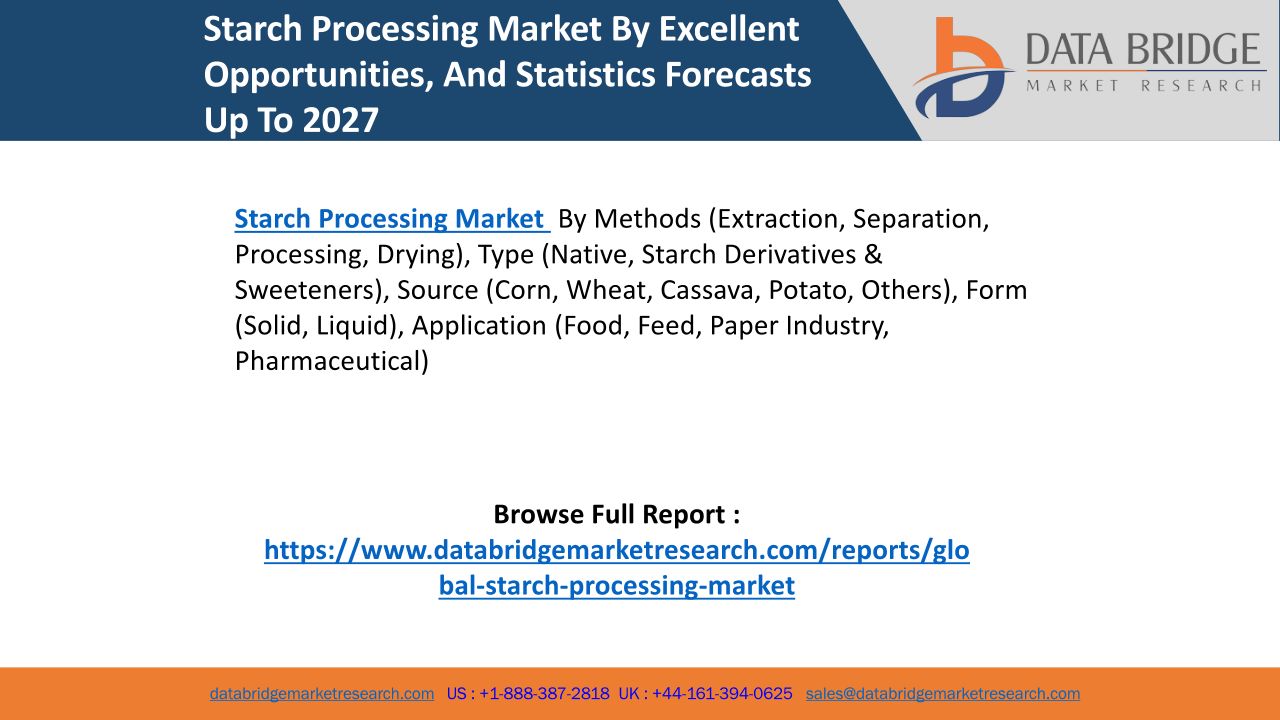 Starch Processing Market By Excellent Opportunities, And Statistics Forecasts Up To 2027

DATA BRIDGE
MARKET RESEARCH

Starch Processing Market By Methods (Extraction, Separation, Processing, Drying), Type (Native, Starch Derivatives & Sweeteners), Source (Corn, Wheat, Cassava, Potato, Others), Form (Solid, Liquid), Application (Food, Feed, Paper Industry, Pharmaceutical)

Browse Full Report :
https://www.databridgemarketresearch.com/reports/global-starch-processing-market

databridgemarketresearch.com US : +1-888-387-2818 UK : +44-161-394-0625 sales@databridgemarketresearch.com